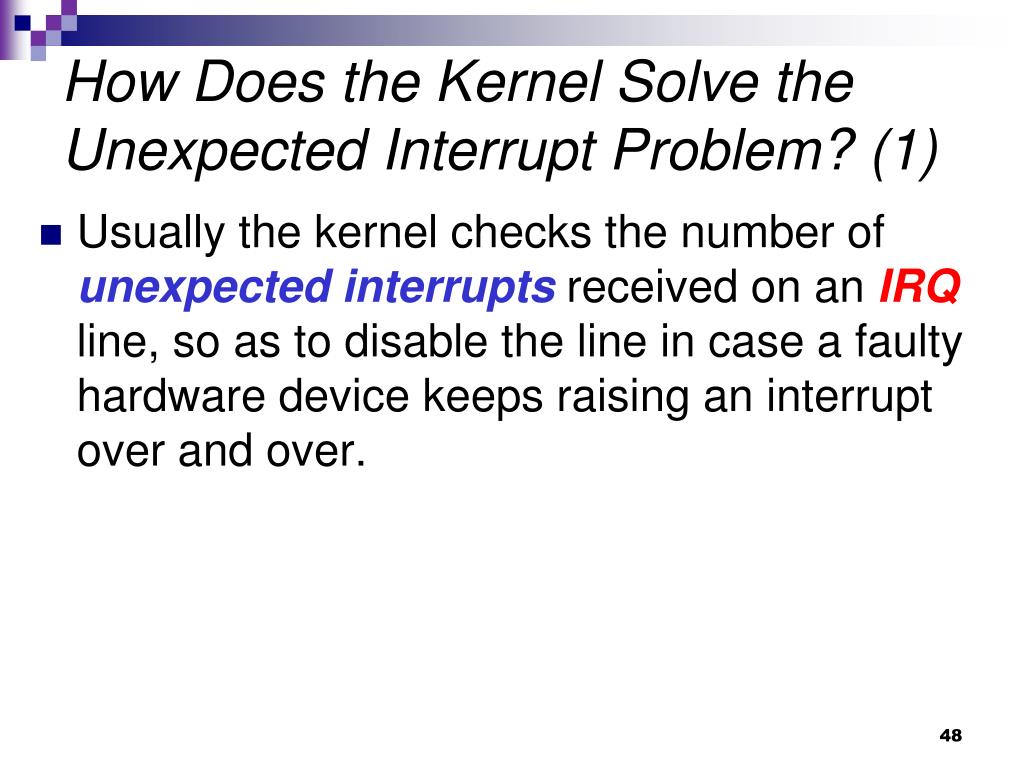 How Does the Kernel Solve the Unexpected Interrupt Problem? (1)

Usually the kernel checks the number of unexpected interrupts received on an IRQ line, so as to disable the line in case a faulty hardware device keeps raising an interrupt over and over.

48